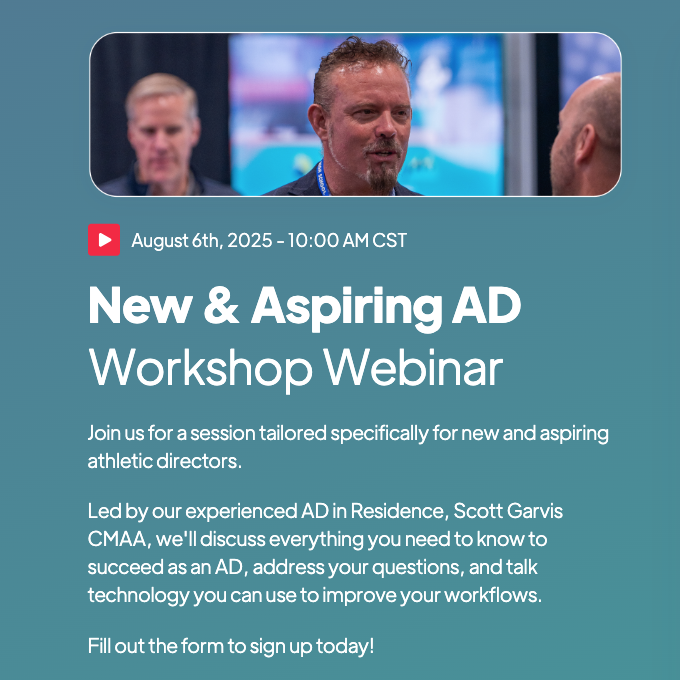 August 6th, 2025 - 10:00 AM CST

New & Aspiring AD
Workshop Webinar

Join us for a session tailored specifically for new and aspiring athletic directors.

Led by our experienced AD in Residence, Scott Garvis CMAA, we'll discuss everything you need to know to succeed as an AD, address your questions, and talk technology you can use to improve your workflows.

Fill out the form to sign up today!